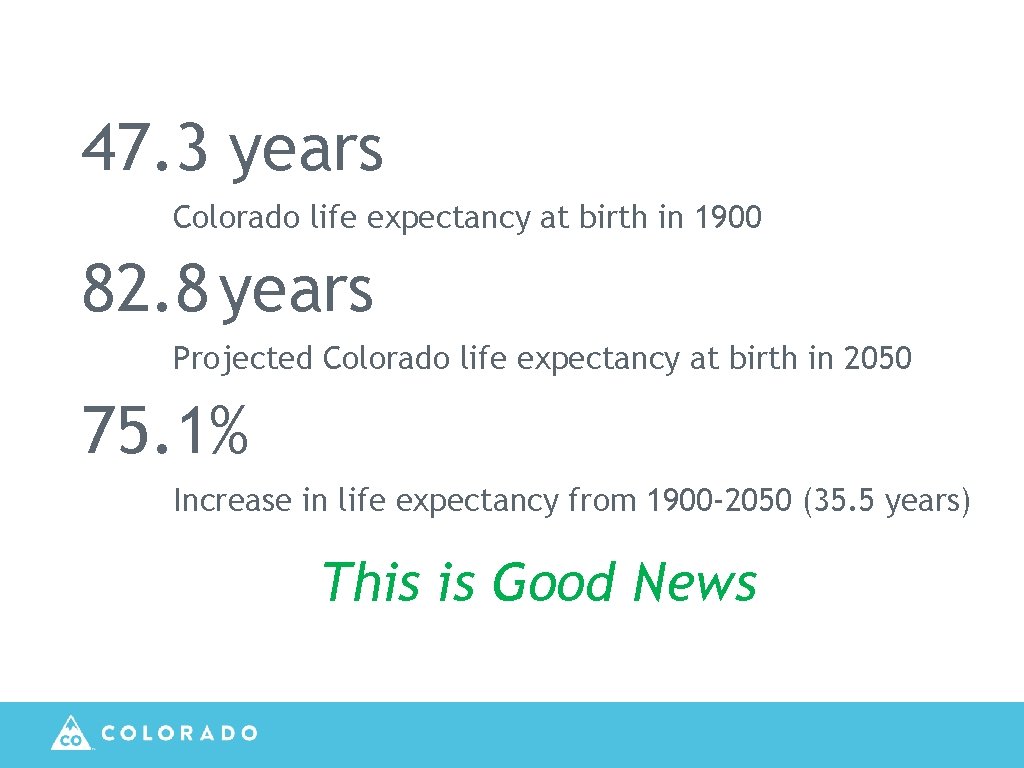 47.3 years

Colorado life expectancy at birth in 1900

82.8 years

Projected Colorado life expectancy at birth in 2050

75.1%

Increase in life expectancy from 1900-2050 (35.5 years)

This is Good News

CO COLORADO